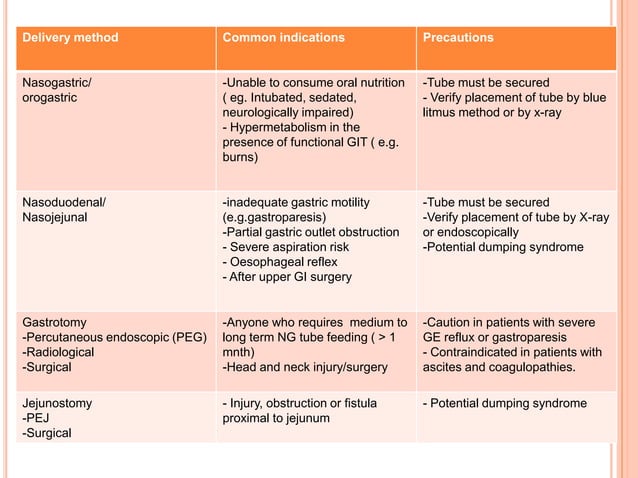 | Delivery method | Common indications | Precautions |
|---|---|---|
| Nasogastric/ orogastric | -Unable to consume oral nutrition ( eg. Intubated, sedated, neurologically impaired) - Hypermetabolism in the presence of functional GIT ( e.g. burns) | -Tube must be secured - Verify placement of tube by blue litmus method or by x-ray |
| Nasoduodenal/ Nasojejunal | -inadequate gastric motility (e.g.gastroparesis) -Partial gastric outlet obstruction - Severe aspiration risk - Oesophageal reflex - After upper GI surgery | -Tube must be secured -Verify placement of tube by X-ray or endoscopically -Potential dumping syndrome |
| Gastrotomy -Percutaneous endoscopic (PEG) -Radiological -Surgical | -Anyone who requires medium to long term NG tube feeding ( > 1 mnth) -Head and neck injury/surgery | -Caution in patients with severe GE reflux or gastroparesis - Contraindicated in patients with ascites and coagulopathies. |
| Jejunostomy -PEJ -Surgical | - Injury, obstruction or fistula proximal to jejunum | - Potential dumping syndrome |